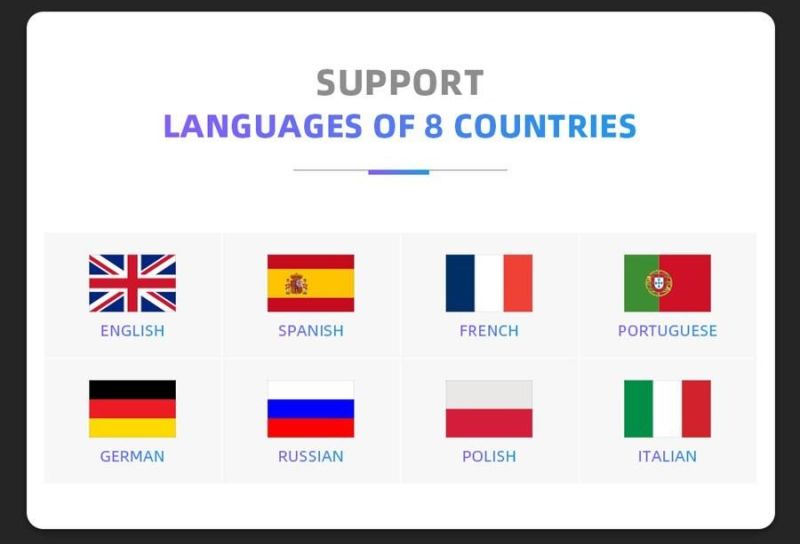 SUPPORT
LANGUAGES OF 8 COUNTRIES

ENGLISH
SPANISH
FRENCH
PORTUGUESE
GERMAN
RUSSIAN
POLISH
ITALIAN